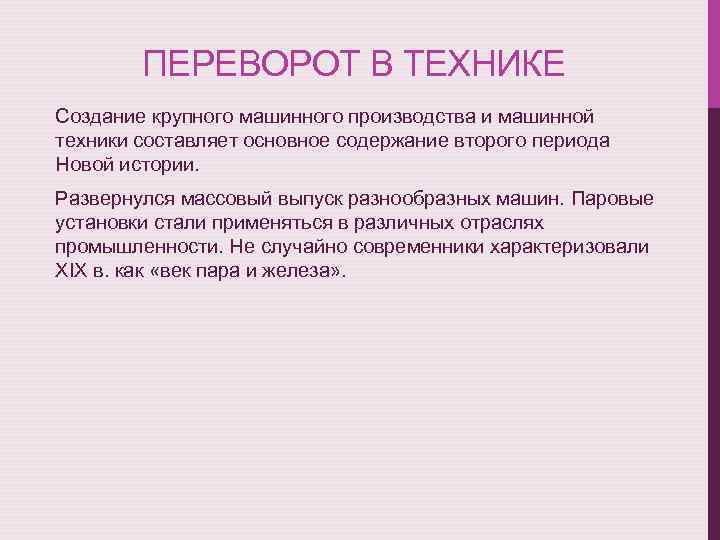 ПЕРЕВОРОТ В ТЕХНИКЕ

Создание крупного машинного производства и машинной техники составляет основное содержание второго периода Новой истории.

Развернулся массовый выпуск разнообразных машин. Паровые установки стали применяться в различных отраслях промышленности. Не случайно современники характеризовали XIX в. как «век пара и железа».